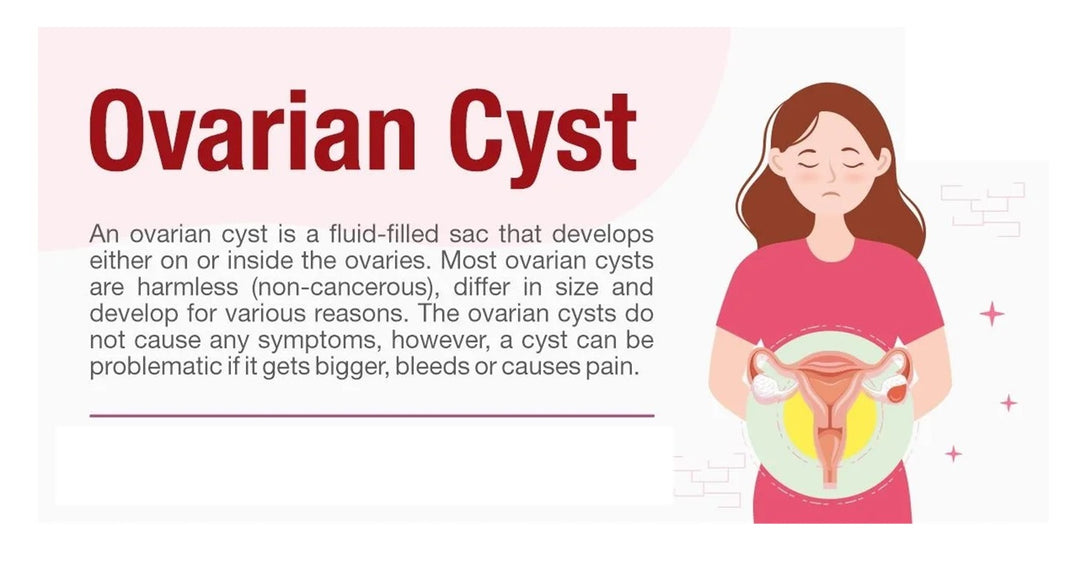 Ovarian Cyst

An ovarian cyst is a fluid-filled sac that develops either on or inside the ovaries. Most ovarian cysts are harmless (non-cancerous), differ in size and develop for various reasons. The ovarian cysts do not cause any symptoms, however, a cyst can be problematic if it gets bigger, bleeds or causes pain.